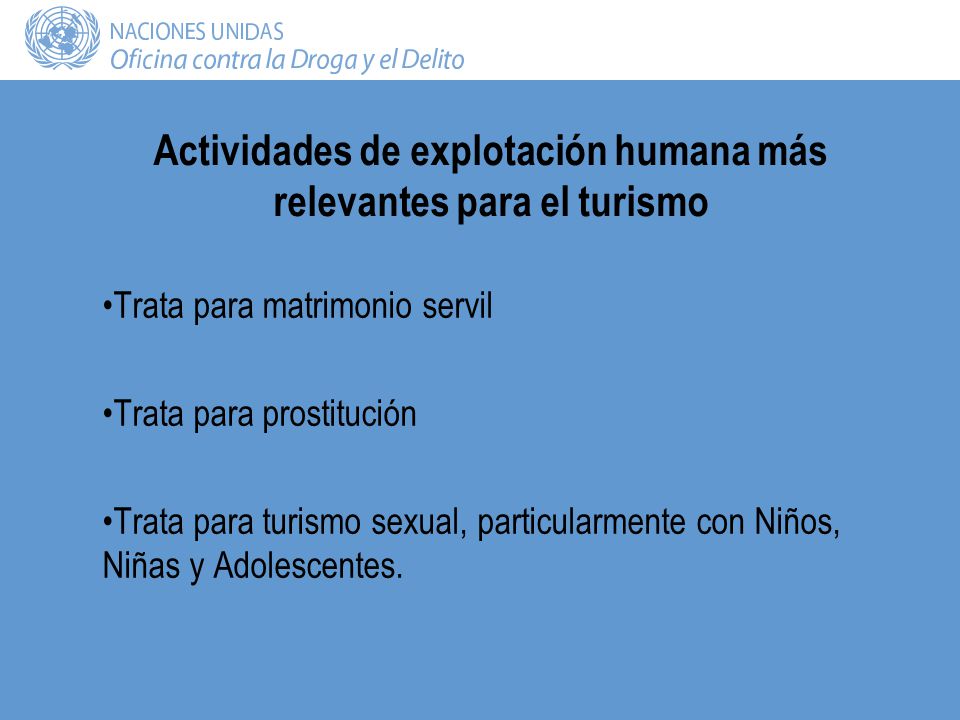 NACIONES UNIDAS
Oficina contra la Droga y el Delito

Actividades de explotación humana más relevantes para el turismo

•Trata para matrimonio servil

•Trata para prostitución

•Trata para turismo sexual, particularmente con Niños, Niñas y Adolescentes.